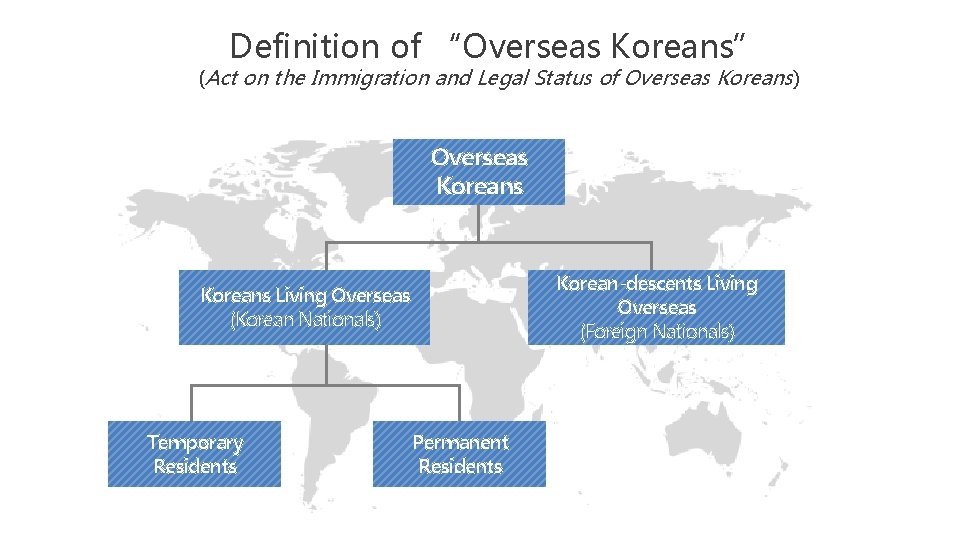 Definition of "Overseas Koreans"
(Act on the Immigration and Legal Status of Overseas Koreans)

Overseas Koreans

Koreans Living Overseas
(Korean Nationals)

Korean-descents Living Overseas
(Foreign Nationals)

Temporary Residents

Permanent Residents